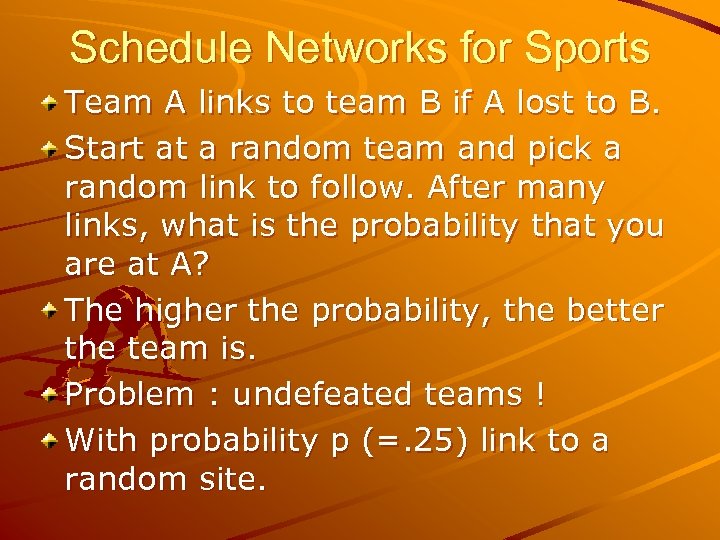 Schedule Networks for Sports

Team A links to team B if A lost to B.

Start at a random team and pick a random link to follow. After many links, what is the probability that you are at A?

The higher the probability, the better the team is.

Problem : undefeated teams !

With probability p (=.25) link to a random site.